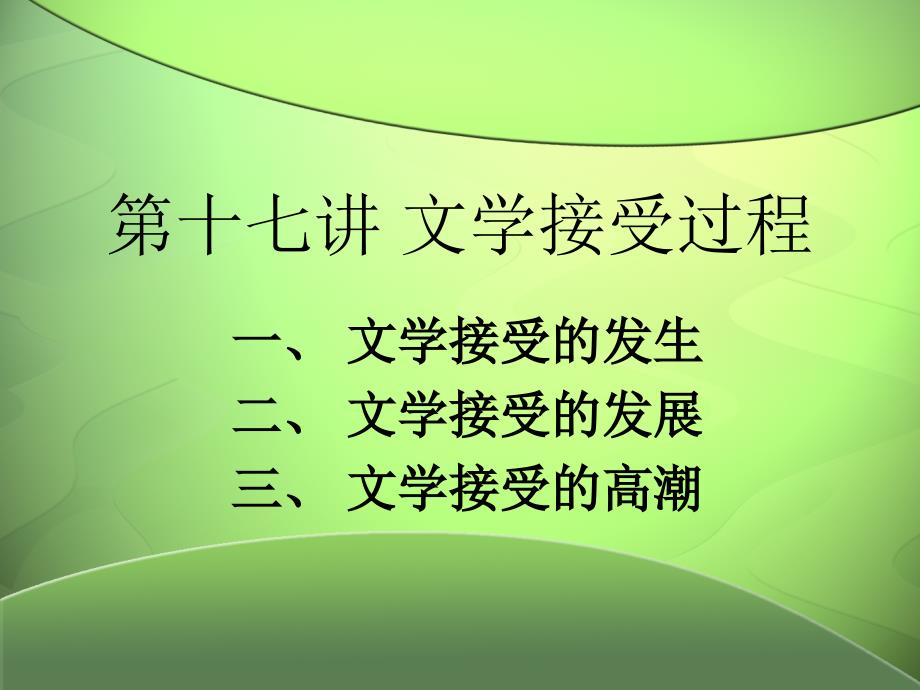 第十七讲 文学接受过程

一、 文学接受的发生
二、 文学接受的发展
三、 文学接受的高潮